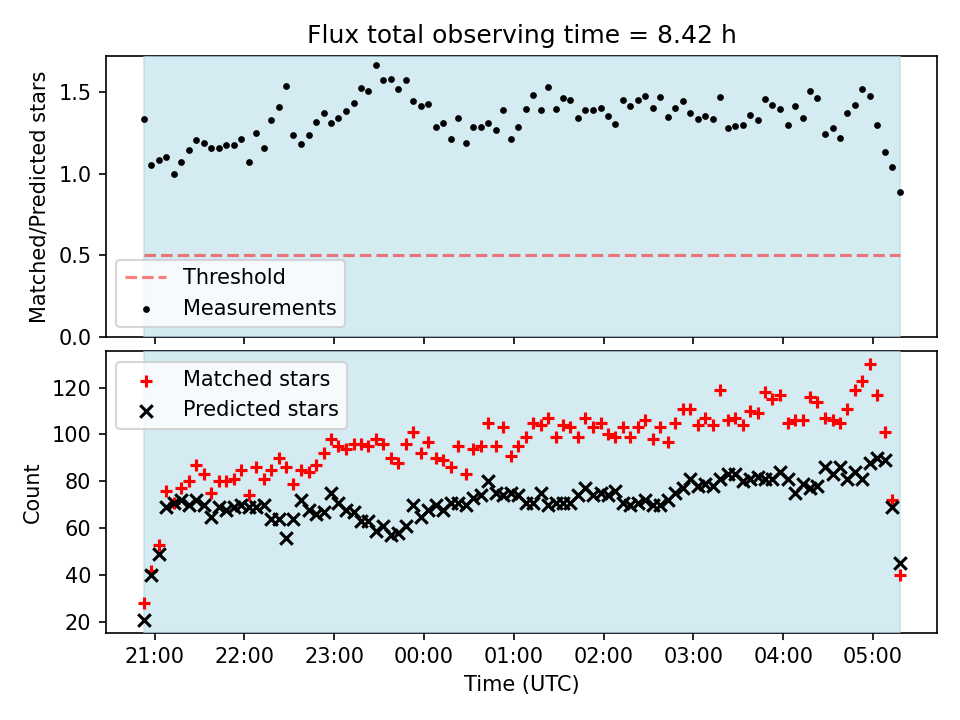 Flux total observing time = 8.42 h

Matched/Predicted stars

1.5
1.0
0.5
0.0

Threshold
Measurements

Matched stars
Predicted stars

Count

120
100
80
60
40
20

21:00 22:00 23:00 00:00 01:00 02:00 03:00 04:00 05:00

Time (UTC)